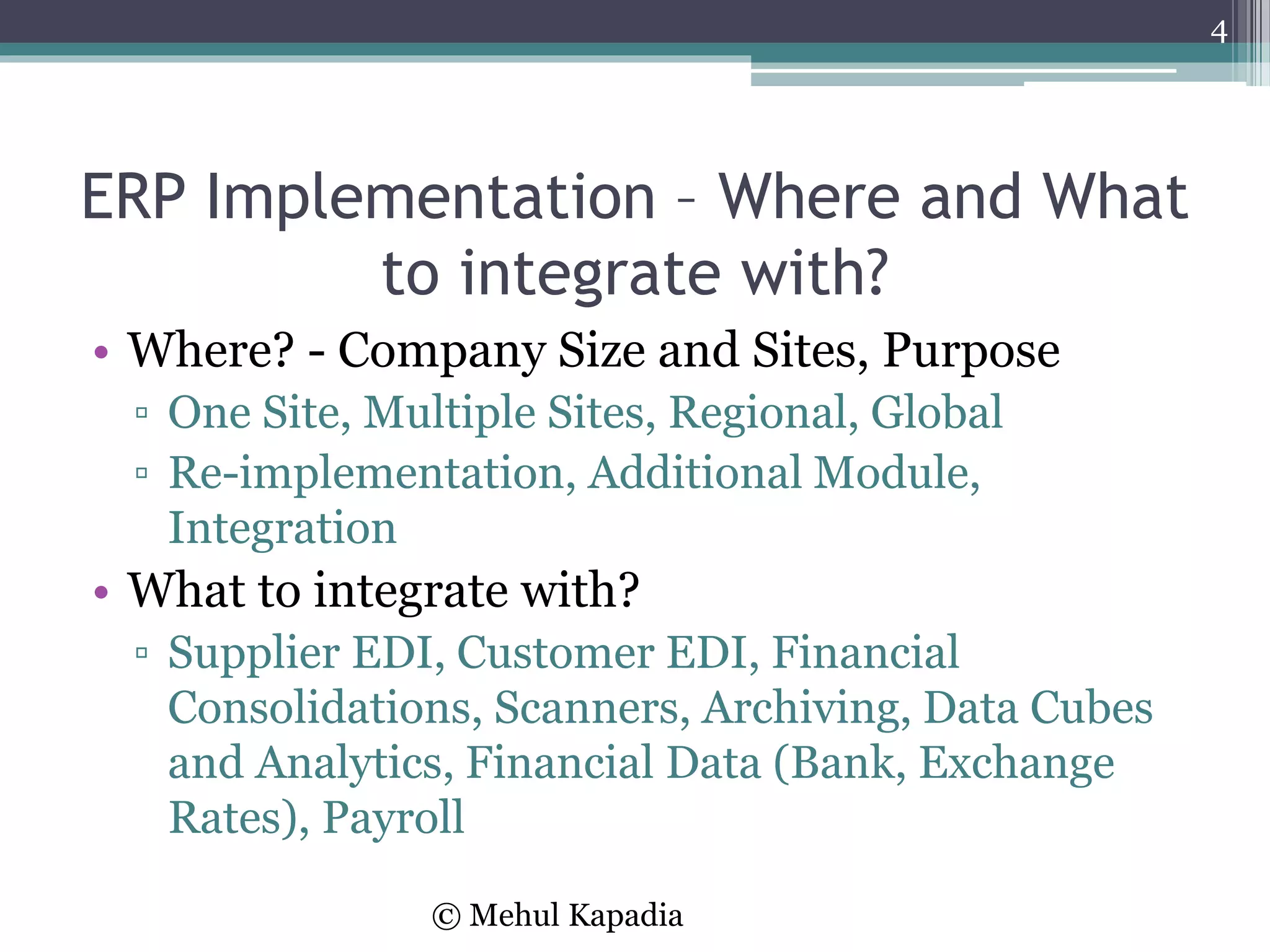 4

ERP Implementation – Where and What to integrate with?

• Where? - Company Size and Sites, Purpose
▫ One Site, Multiple Sites, Regional, Global
▫ Re-implementation, Additional Module, Integration
• What to integrate with?
▫ Supplier EDI, Customer EDI, Financial Consolidations, Scanners, Archiving, Data Cubes and Analytics, Financial Data (Bank, Exchange Rates), Payroll

© Mehul Kapadia